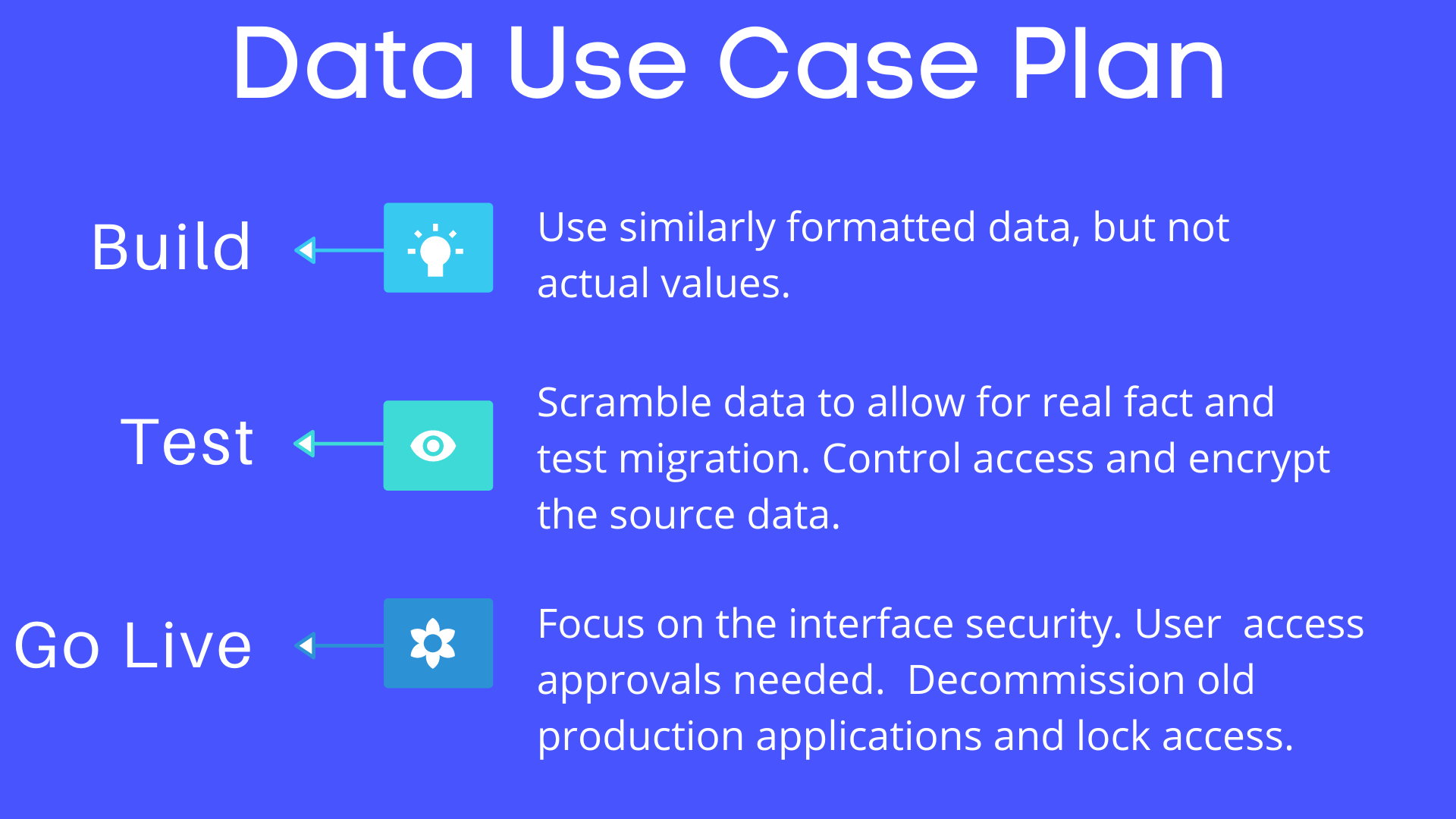 Data Use Case Plan

Build

Use similarly formatted data, but not actual values.

Test

Scramble data to allow for real fact and test migration. Control access and encrypt the source data.

Go Live

Focus on the interface security. User access approvals needed. Decommission old production applications and lock access.